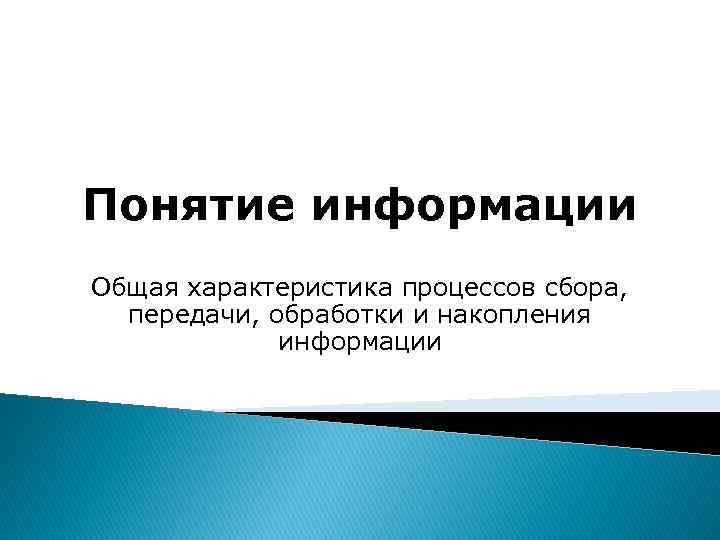 Понятие информации

Общая характеристика процессов сбора, передачи, обработки и накопления информации